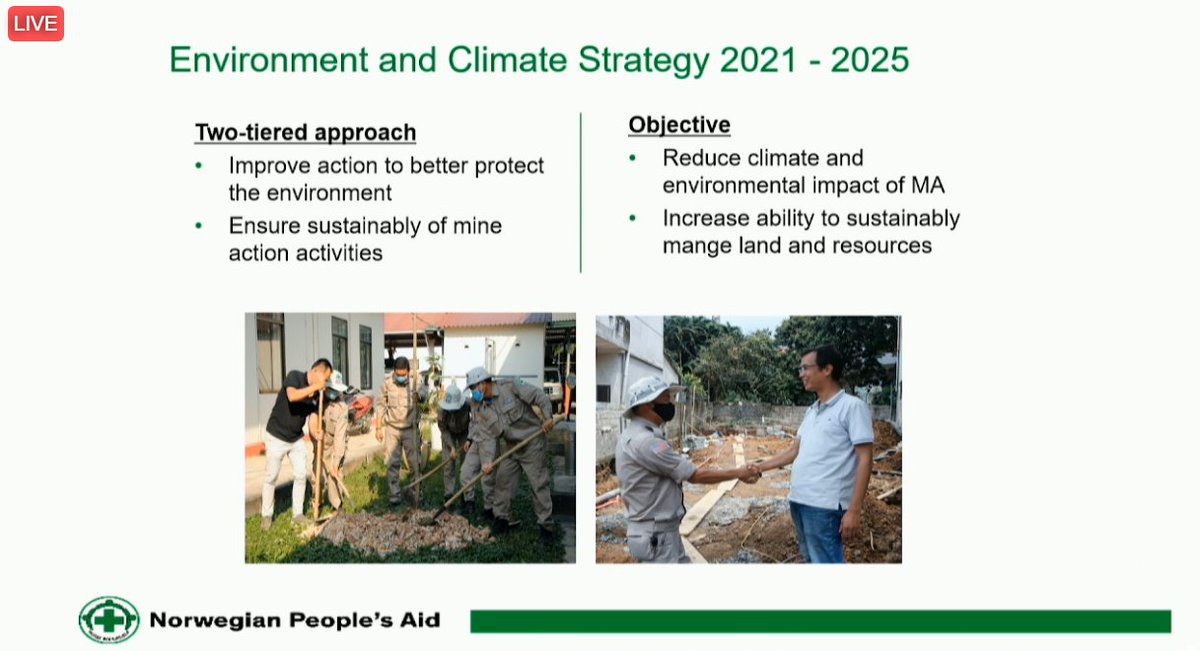 LIVE

Environment and Climate Strategy 2021 - 2025

Two-tiered approach
• Improve action to better protect the environment
• Ensure sustainably of mine action activities

Objective
• Reduce climate and environmental impact of MA
• Increase ability to sustainably mange land and resources

Norwegian People's Aid